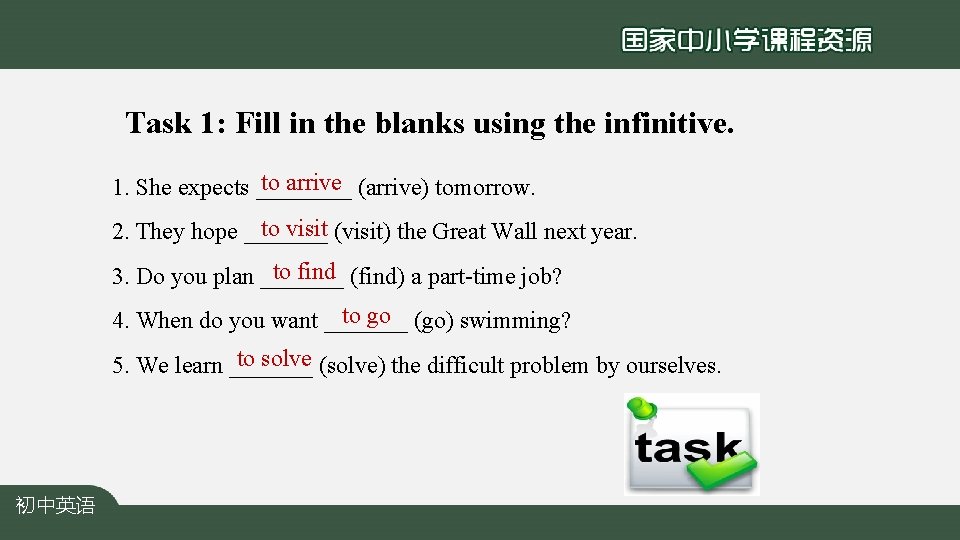 国家中小学课程资源

Task 1: Fill in the blanks using the infinitive.

1. She expects to arrive (arrive) tomorrow.

2. They hope to visit (visit) the Great Wall next year.

3. Do you plan to find (find) a part-time job?

4. When do you want to go (go) swimming?

5. We learn to solve (solve) the difficult problem by ourselves.

task

初中英语